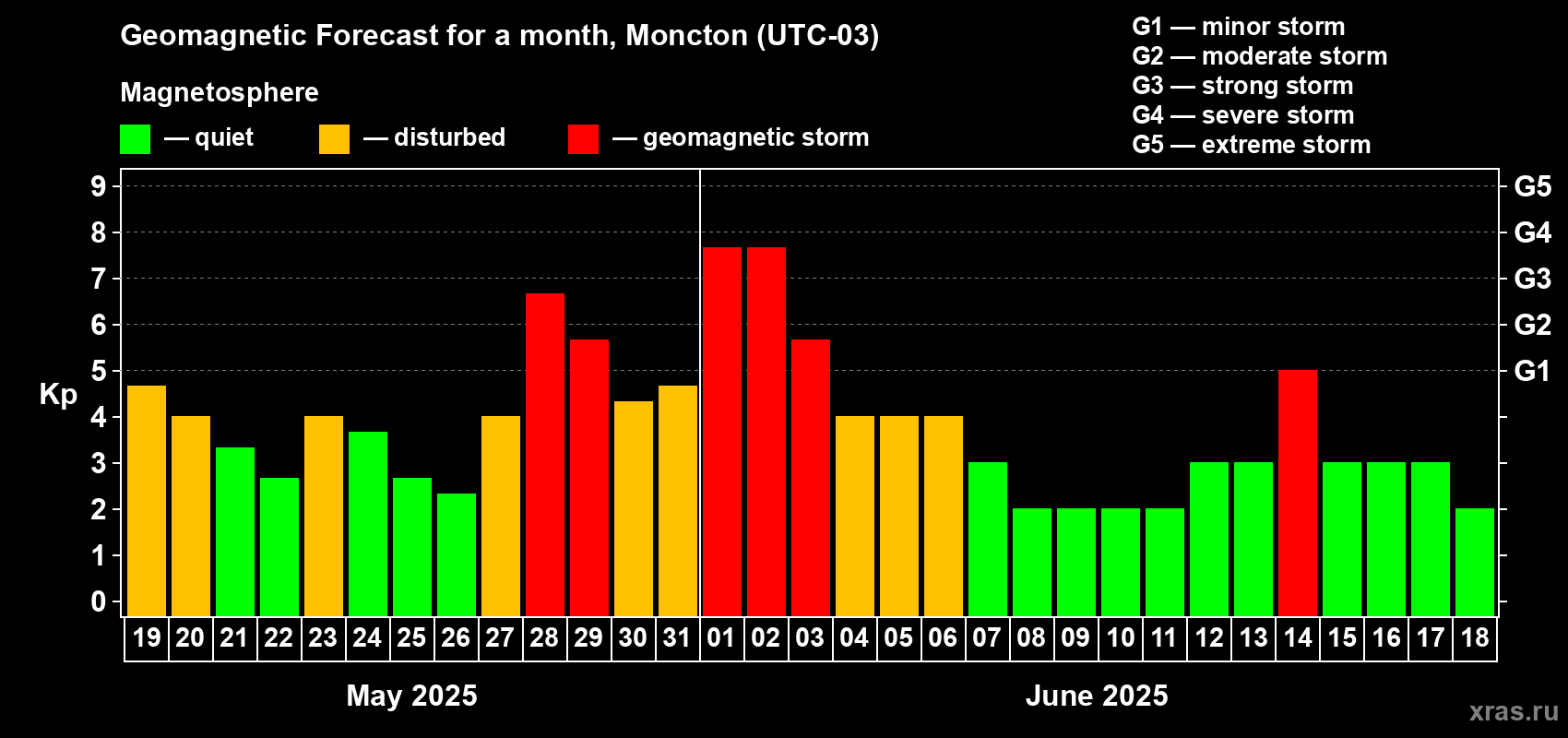 Geomagnetic Forecast for a month, Moncton (UTC-03)

Magnetosphere

— quiet — disturbed — geomagnetic storm

G1 — minor storm
G2 — moderate storm
G3 — strong storm
G4 — severe storm
G5 — extreme storm

Kp

9
8
7
6
5
4
3
2
1
0

G5
G4
G3
G2
G1

19 20 21 22 23 24 25 26 27 28 29 30 31 01 02 03 04 05 06 07 08 09 10 11 12 13 14 15 16 17 18

May 2025

June 2025

xras.ru